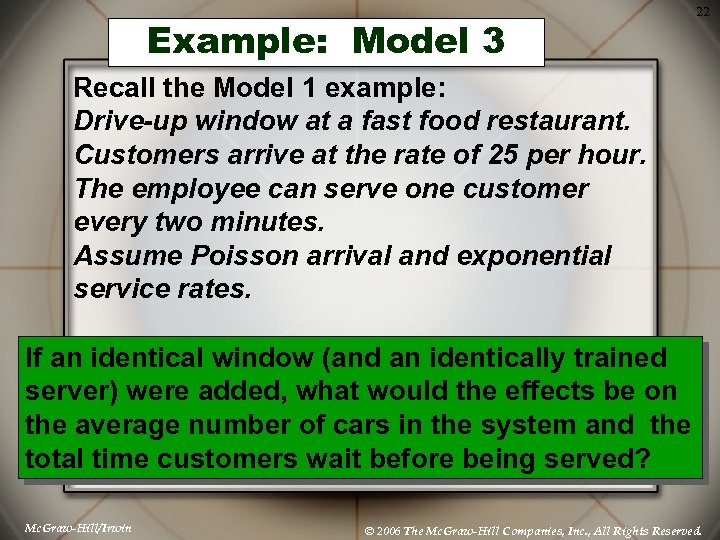 22

Example: Model 3

Recall the Model 1 example:
Drive-up window at a fast food restaurant.
Customers arrive at the rate of 25 per hour.
The employee can serve one customer every two minutes.
Assume Poisson arrival and exponential service rates.

If an identical window (and an identically trained server) were added, what would the effects be on the average number of cars in the system and the total time customers wait before being served?

McGraw-Hill/Irwin

© 2006 The McGraw-Hill Companies, Inc., All Rights Reserved.